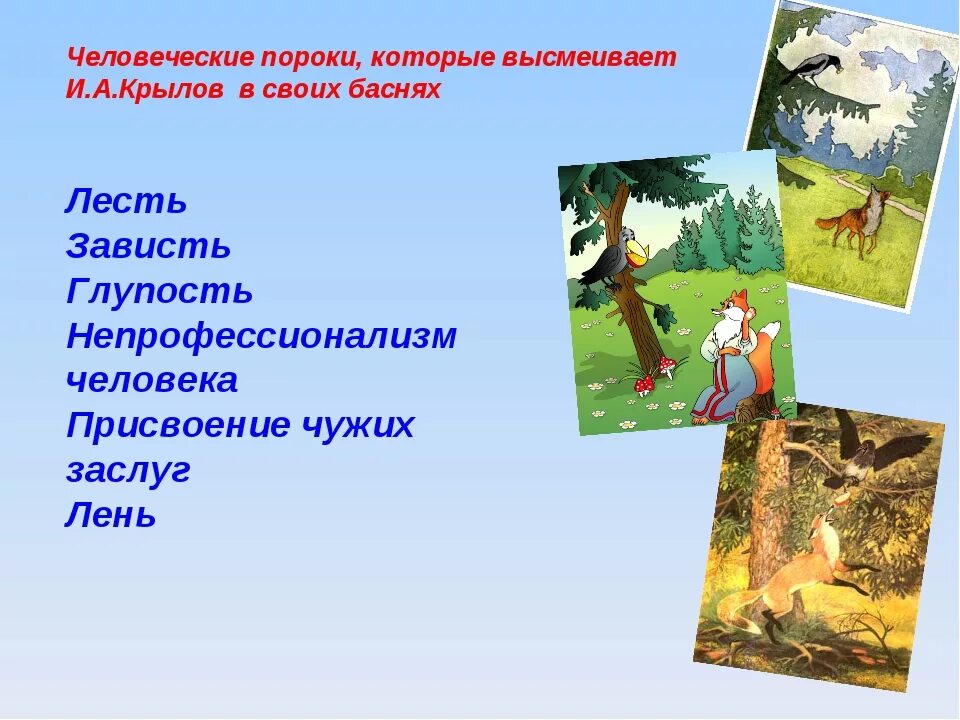 Человеческие пороки, которые высмеивает И.А.Крылов в своих баснях

Лесть
Зависть
Глупость
Непрофессионализм человека
Присвоение чужих заслуг
Лень